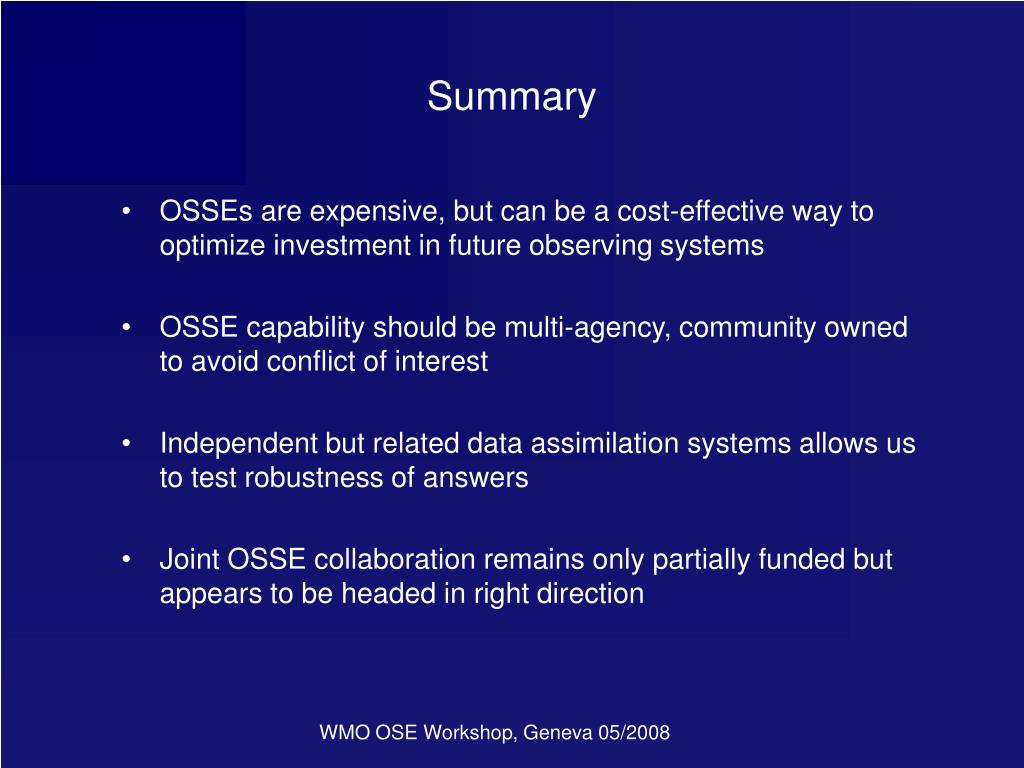 Summary

• OSSEs are expensive, but can be a cost-effective way to optimize investment in future observing systems

• OSSE capability should be multi-agency, community owned to avoid conflict of interest

• Independent but related data assimilation systems allows us to test robustness of answers

• Joint OSSE collaboration remains only partially funded but appears to be headed in right direction

WMO OSE Workshop, Geneva 05/2008